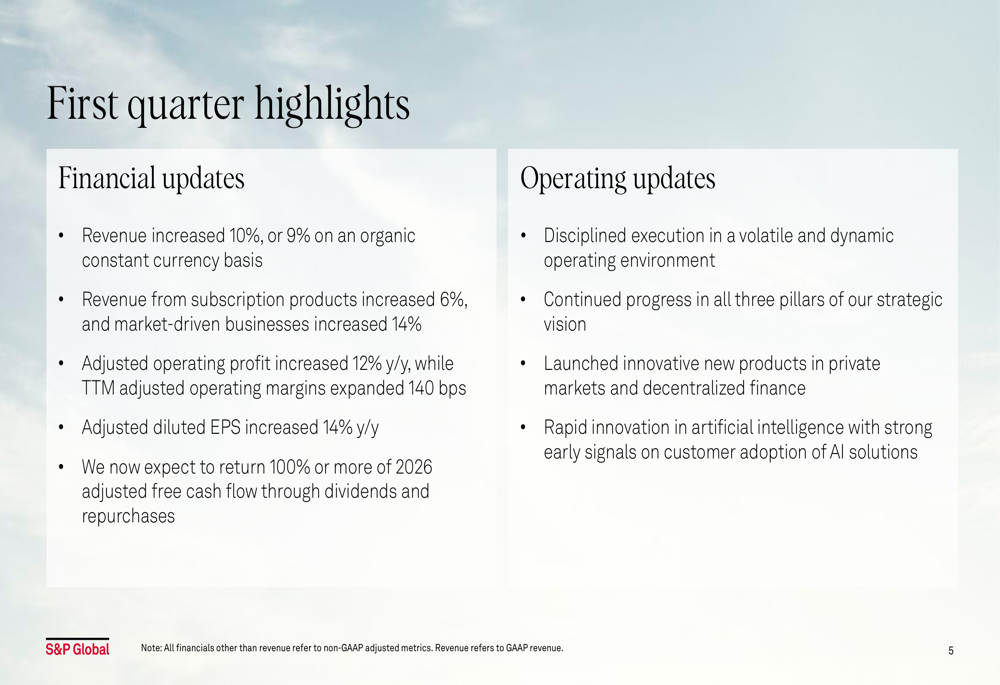 First quarter highlights

Financial updates

• Revenue increased 10%, or 9% on an organic constant currency basis

• Revenue from subscription products increased 6%, and market-driven businesses increased 14%

• Adjusted operating profit increased 12% y/y, while TTM adjusted operating margins expanded 140 bps

• Adjusted diluted EPS increased 14% y/y

• We now expect to return 100% or more of 2026 adjusted free cash flow through dividends and repurchases

Operating updates

• Disciplined execution in a volatile and dynamic operating environment

• Continued progress in all three pillars of our strategic vision

• Launched innovative new products in private markets and decentralized finance

• Rapid innovation in artificial intelligence with strong early signals on customer adoption of AI solutions

S&P Global

Note: All financials other than revenue refer to non-GAAP adjusted metrics. Revenue refers to GAAP revenue.

5